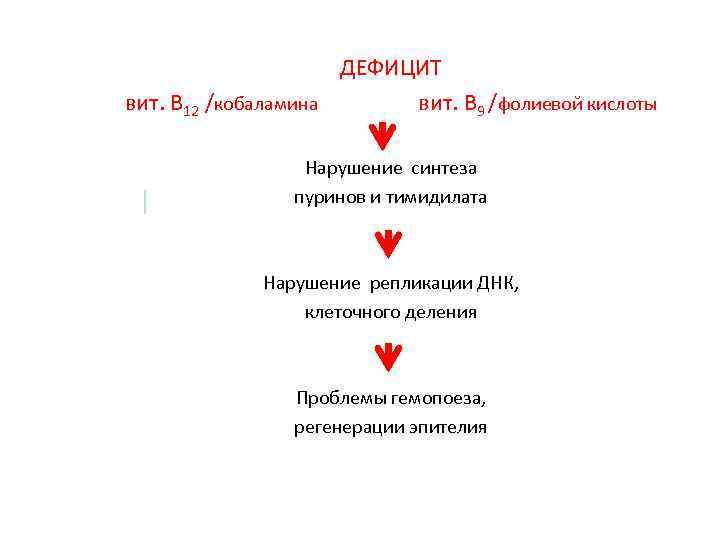 ДЕФИЦИТ

вит. $B_{12}$ /кобаламина вит. $B_9$/фолиевой кислоты

Нарушение синтеза пуринов и тимидилата

Нарушение репликации ДНК, клеточного деления

Проблемы гемопоеза, регенерации эпителия